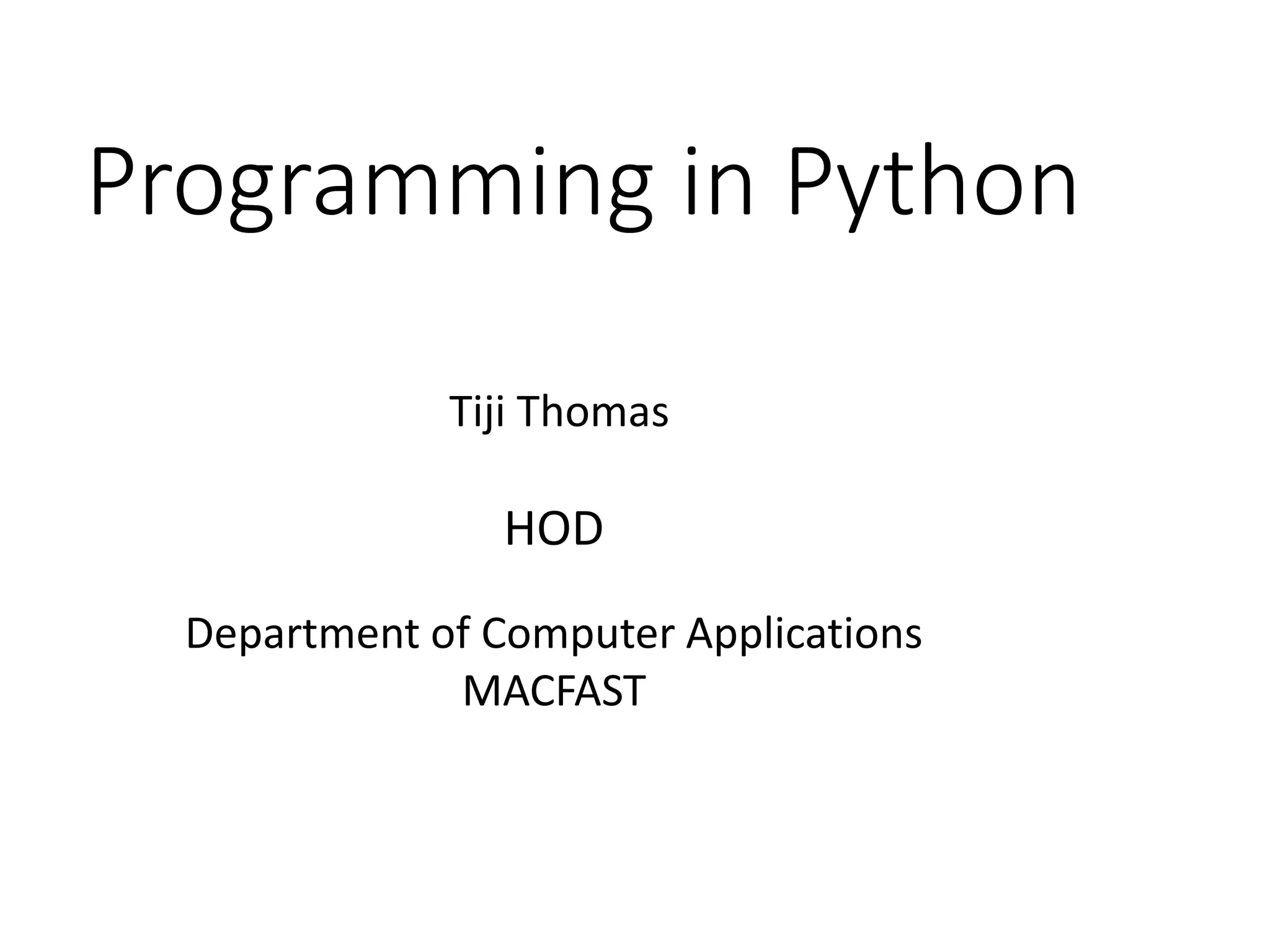 Programming in Python

Tiji Thomas

HOD

Department of Computer Applications
MACFAST